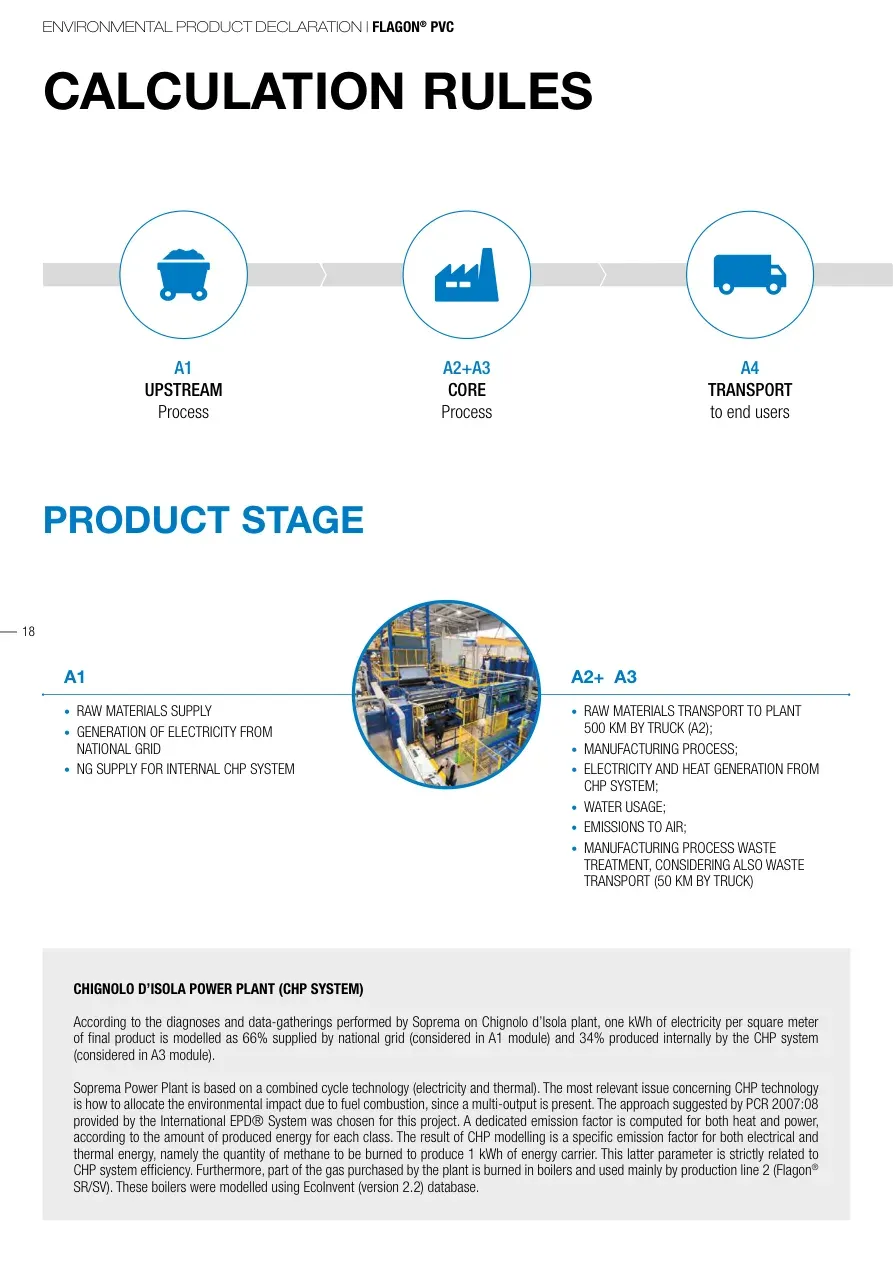 ENVIRONMENTAL PRODUCT DECLARATION | FLAGON® PVC

CALCULATION RULES

A1
UPSTREAM
Process

A2+A3
CORE
Process

A4
TRANSPORT
to end users

PRODUCT STAGE

18

A1

• RAW MATERIALS SUPPLY
• GENERATION OF ELECTRICITY FROM NATIONAL GRID
• NG SUPPLY FOR INTERNAL CHP SYSTEM

A2+ A3

• RAW MATERIALS TRANSPORT TO PLANT 500 KM BY TRUCK (A2);
• MANUFACTURING PROCESS;
• ELECTRICITY AND HEAT GENERATION FROM CHP SYSTEM;
• WATER USAGE;
• EMISSIONS TO AIR;
• MANUFACTURING PROCESS WASTE TREATMENT, CONSIDERING ALSO WASTE TRANSPORT (50 KM BY TRUCK)

CHIGNOLO D'ISOLA POWER PLANT (CHP SYSTEM)

According to the diagnoses and data-gatherings performed by Soprema on Chignolo d'Isola plant, one kWh of electricity per square meter of final product is modelled as 66% supplied by national grid (considered in A1 module) and 34% produced internally by the CHP system (considered in A3 module).

Soprema Power Plant is based on a combined cycle technology (electricity and thermal). The most relevant issue concerning CHP technology is how to allocate the environmental impact due to fuel combustion, since a multi-output is present. The approach suggested by PCR 2007:08 provided by the International EPD® System was chosen for this project. A dedicated emission factor is computed for both heat and power, according to the amount of produced energy for each class. The result of CHP modelling is a specific emission factor for both electrical and thermal energy, namely the quantity of methane to be burned to produce 1 kWh of energy carrier. This latter parameter is strictly related to CHP system efficiency. Furthermore, part of the gas purchased by the plant is burned in boilers and used mainly by production line 2 (Flagon® SR/SV). These boilers were modelled using EcoInvent (version 2.2) database.